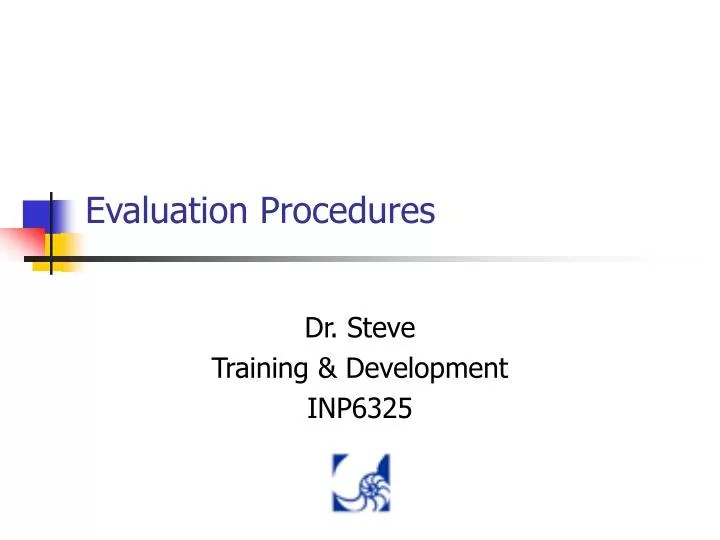 Evaluation Procedures

Dr. Steve
Training & Development
INP6325